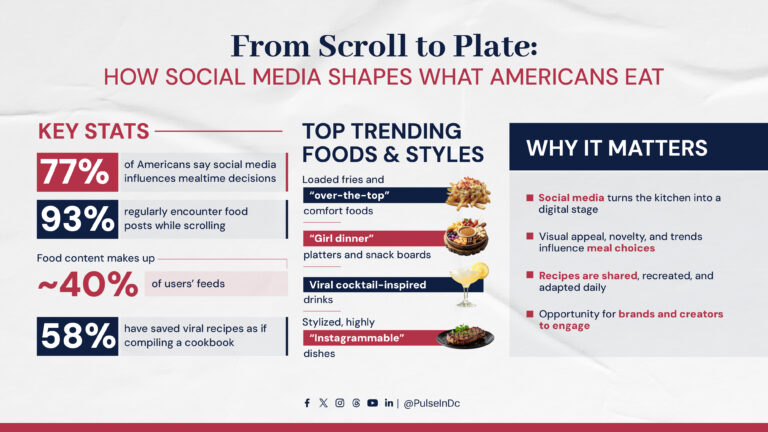 From Scroll to Plate:
HOW SOCIAL MEDIA SHAPES WHAT AMERICANS EAT

KEY STATS

77% of Americans say social media influences mealtime decisions

93% regularly encounter food posts while scrolling

Food content makes up
~40% of users' feeds

58% have saved viral recipes as if compiling a cookbook

TOP TRENDING FOODS & STYLES

Loaded fries and "over-the-top" comfort foods

"Girl dinner" platters and snack boards

Viral cocktail-inspired drinks

Stylized, highly "Instagrammable" dishes

WHY IT MATTERS

Social media turns the kitchen into a digital stage

Visual appeal, novelty, and trends influence meal choices

Recipes are shared, recreated, and adapted daily

Opportunity for brands and creators to engage

| @PulseInDc